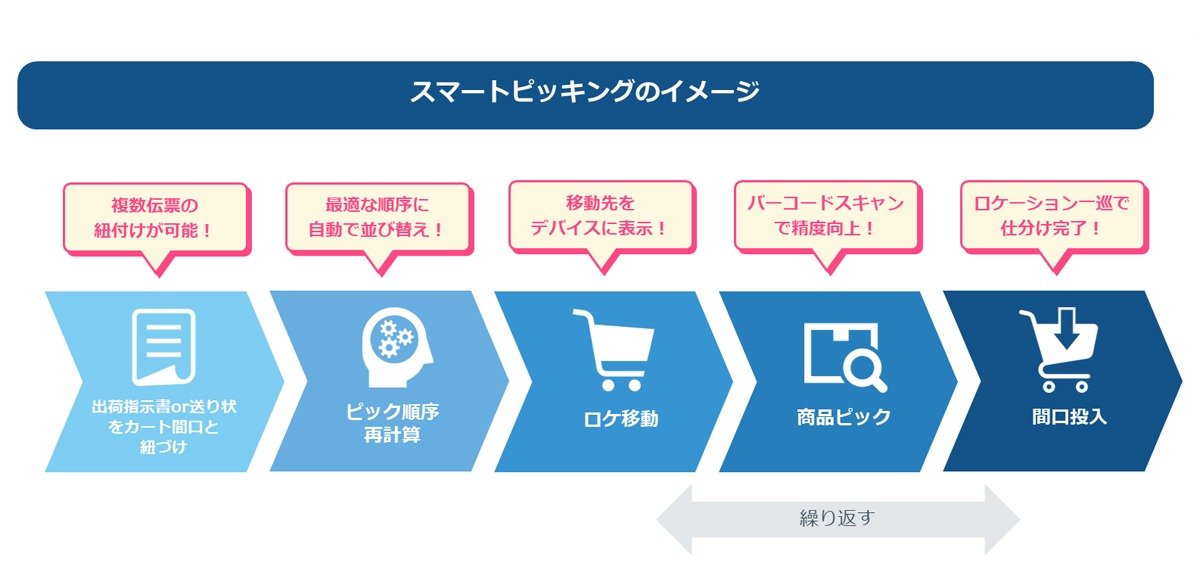 スマートピッキングのイメージ

複数伝票の紐付けが可能！

最適な順序に自動で並び替え！

移動先をデバイスに表示！

バーコードスキャンで精度向上！

ロケーション一巡で仕分け完了！

出荷指示書or送り状をカート間口と紐づけ

ピック順序再計算

ロケ移動

商品ピック

間口投入

繰り返す